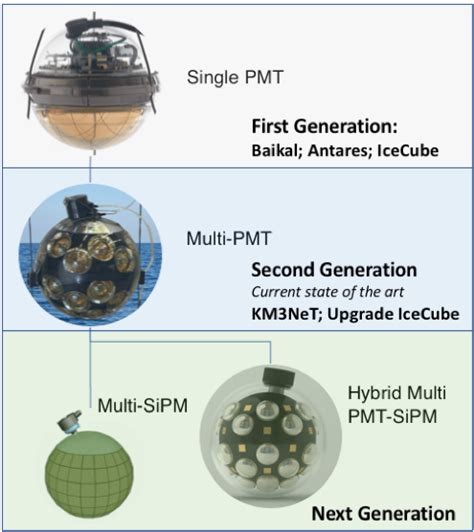 Single PMT

First Generation:
Baikal; Antares; IceCube

Multi-PMT

Second Generation
Current state of the art
KM3NeT; Upgrade IceCube

Multi-SiPM

Hybrid Multi PMT-SiPM

Next Generation